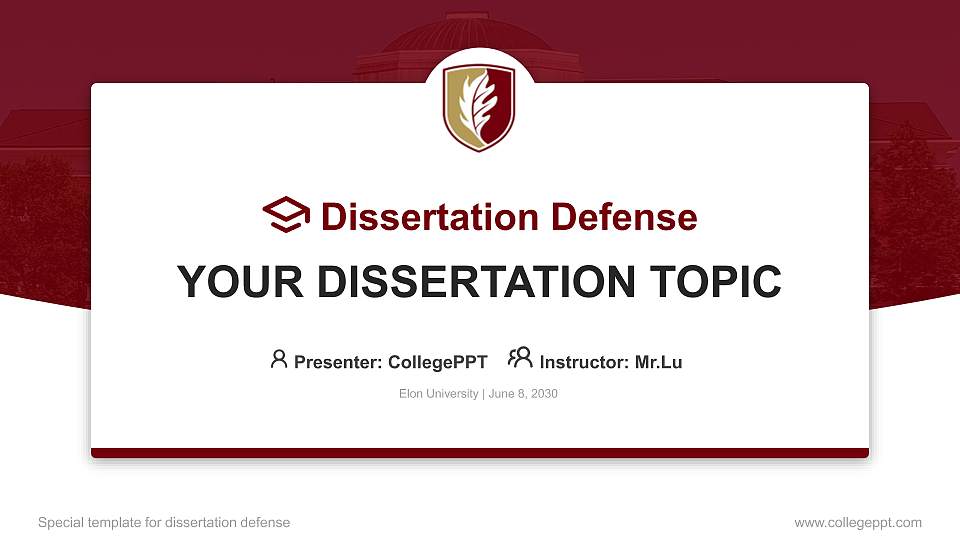 Dissertation Defense

YOUR DISSERTATION TOPIC

Presenter: CollegePPT Instructor: Mr.Lu

Elon University | June 8, 2030

Special template for dissertation defense

www.collegeppt.com